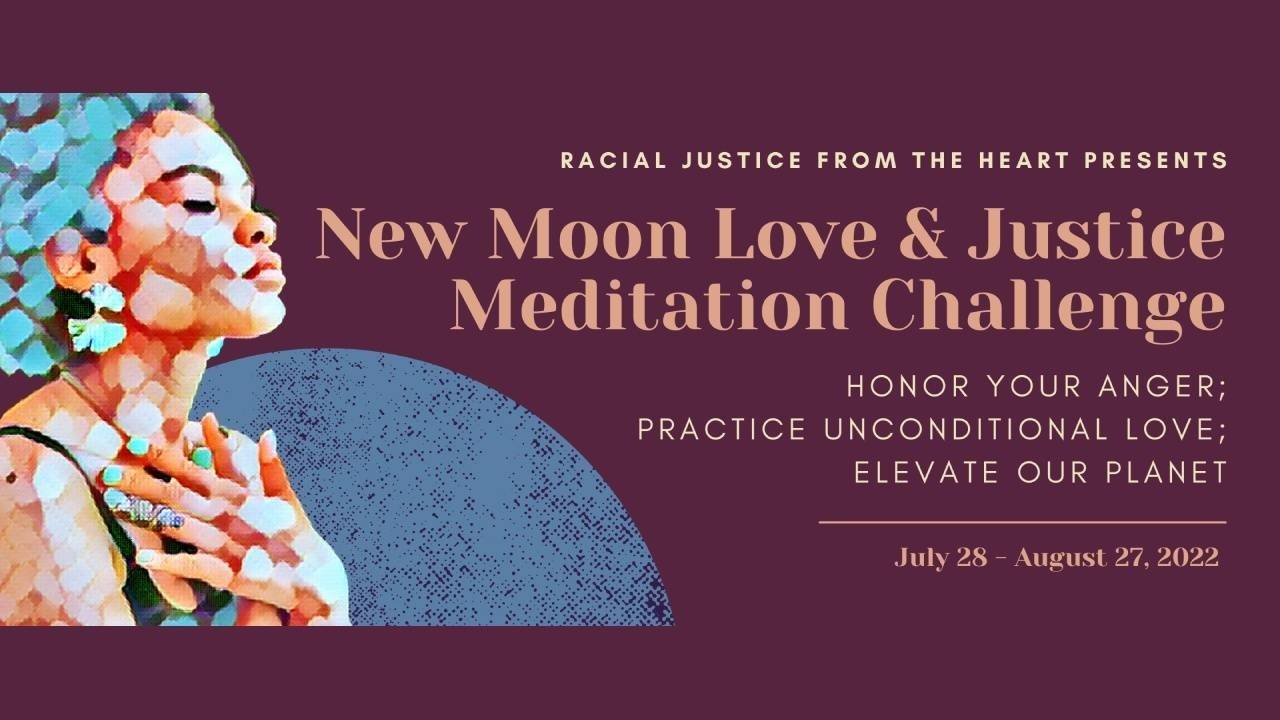 RACIAL JUSTICE FROM THE HEART PRESENTS

New Moon Love & Justice Meditation Challenge

HONOR YOUR ANGER;
PRACTICE UNCONDITIONAL LOVE;
ELEVATE OUR PLANET

July 28 - August 27, 2022